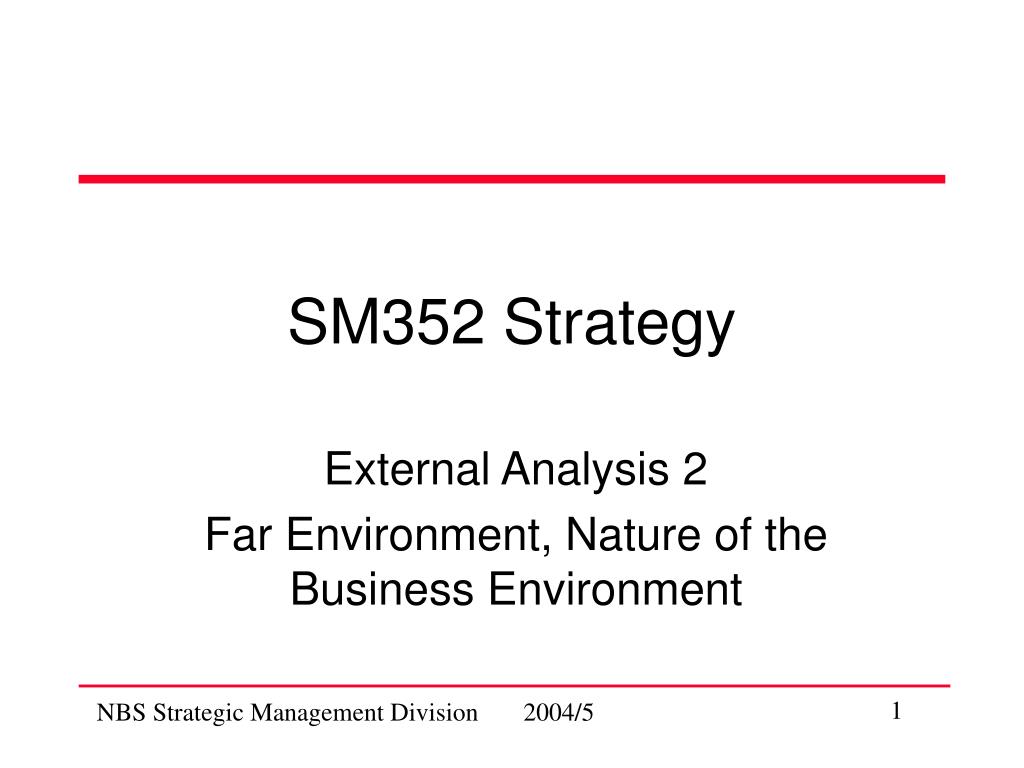 SM352 Strategy

External Analysis 2

Far Environment, Nature of the Business Environment

NBS Strategic Management Division 2004/5

1